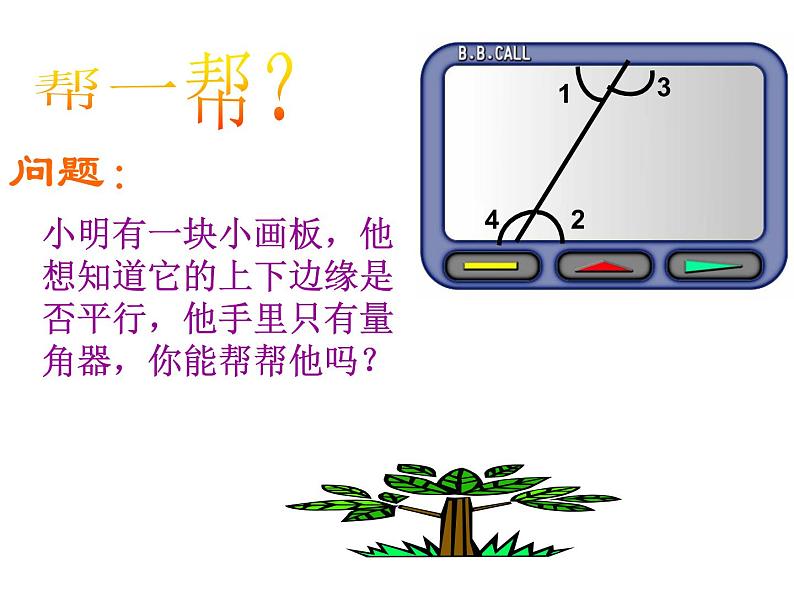 帮一帮？

问题：

小明有一块小画板，他想知道它的上下边缘是否平行，他手里只有量角器，你能帮帮他吗？

B.B.CALL

1

3

4

2